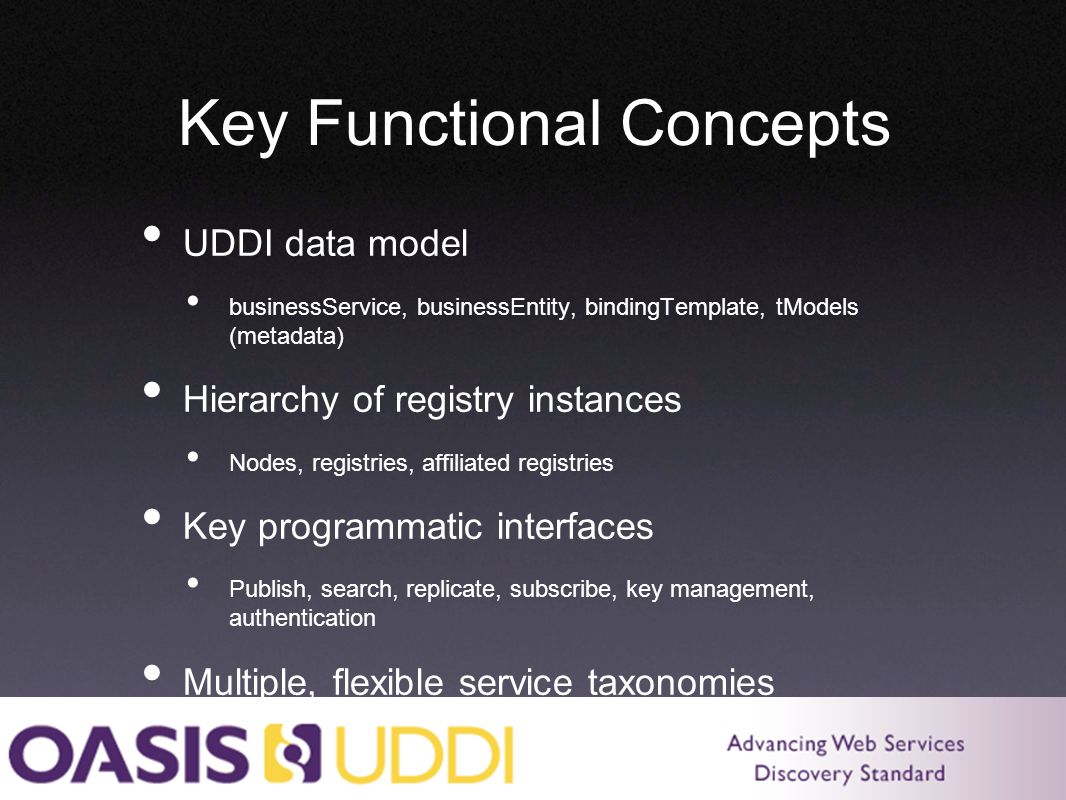 Key Functional Concepts

• UDDI data model

• businessService, businessEntity, bindingTemplate, tModels (metadata)

• Hierarchy of registry instances

• Nodes, registries, affiliated registries

• Key programmatic interfaces

• Publish, search, replicate, subscribe, key management, authentication

• Multiple, flexible service taxonomies

OASIS UDDI

Advancing Web Services Discovery Standard